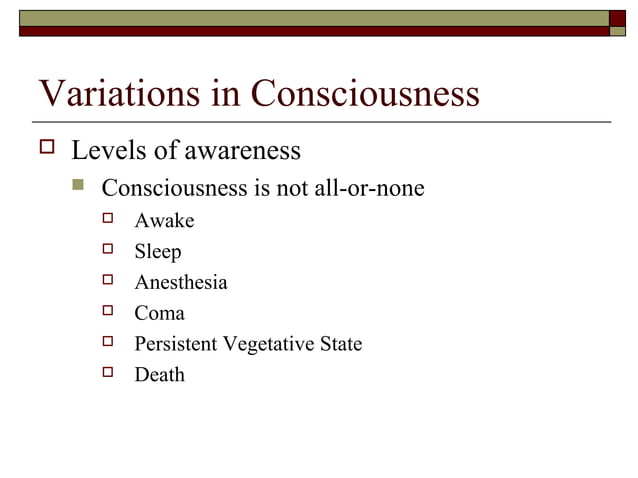 Variations in Consciousness

Levels of awareness

Consciousness is not all-or-none

Awake

Sleep

Anesthesia

Coma

Persistent Vegetative State

Death